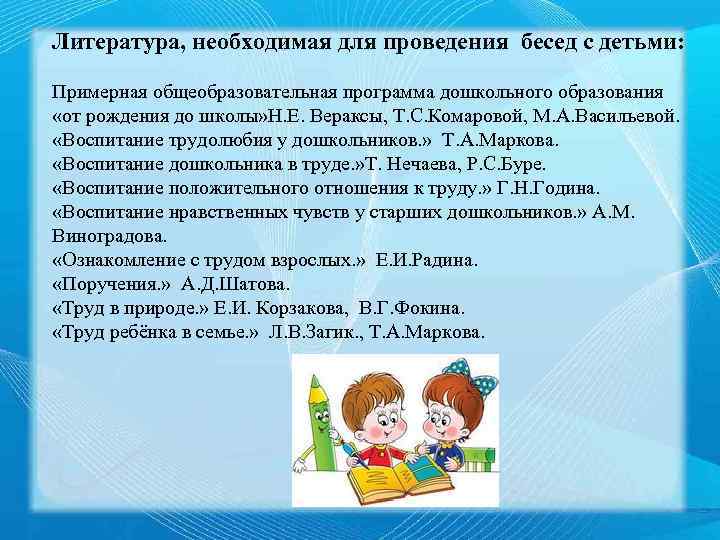 Литература, необходимая для проведения бесед с детьми:

Примерная общеобразовательная программа дошкольного образования «от рождения до школы»Н.Е. Вераксы, Т.С.Комаровой, М.А.Васильевой.
«Воспитание трудолюбия у дошкольников.» Т.А.Маркова.
«Воспитание дошкольника в труде.»Т. Нечаева, Р.С.Буре.
«Воспитание положительного отношения к труду.» Г.Н.Година.
«Воспитание нравственных чувств у старших дошкольников.» А.М. Виноградова.
«Ознакомление с трудом взрослых.» Е.И.Радина.
«Поручения.» А.Д.Шатова.
«Труд в природе.» Е.И. Корзакова, В.Г.Фокина.
«Труд ребёнка в семье.» Л.В.Загик., Т.А.Маркова.